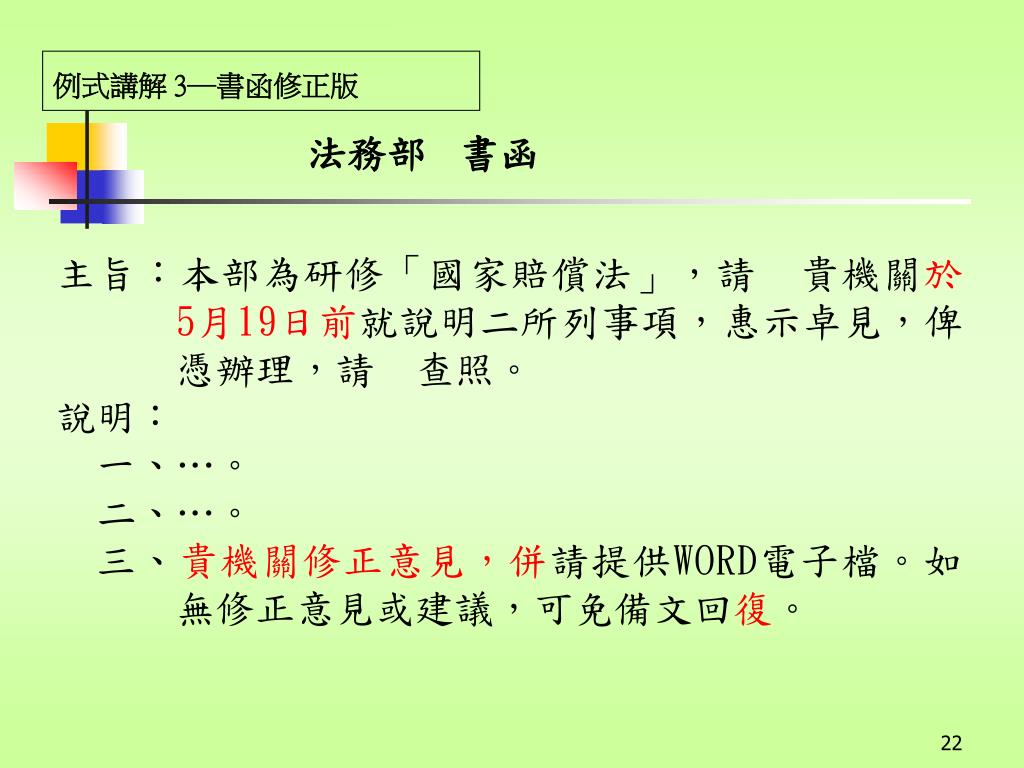 例式講解 3—書函修正版

法務部　書函

主旨：本部為研修「國家賠償法」，請　貴機關於5月19日前就說明二所列事項，惠示卓見，俾憑辦理，請　查照。

說明：

一、…。

二、…。

三、貴機關修正意見，併請提供WORD電子檔。如無修正意見或建議，可免備文回復。

22